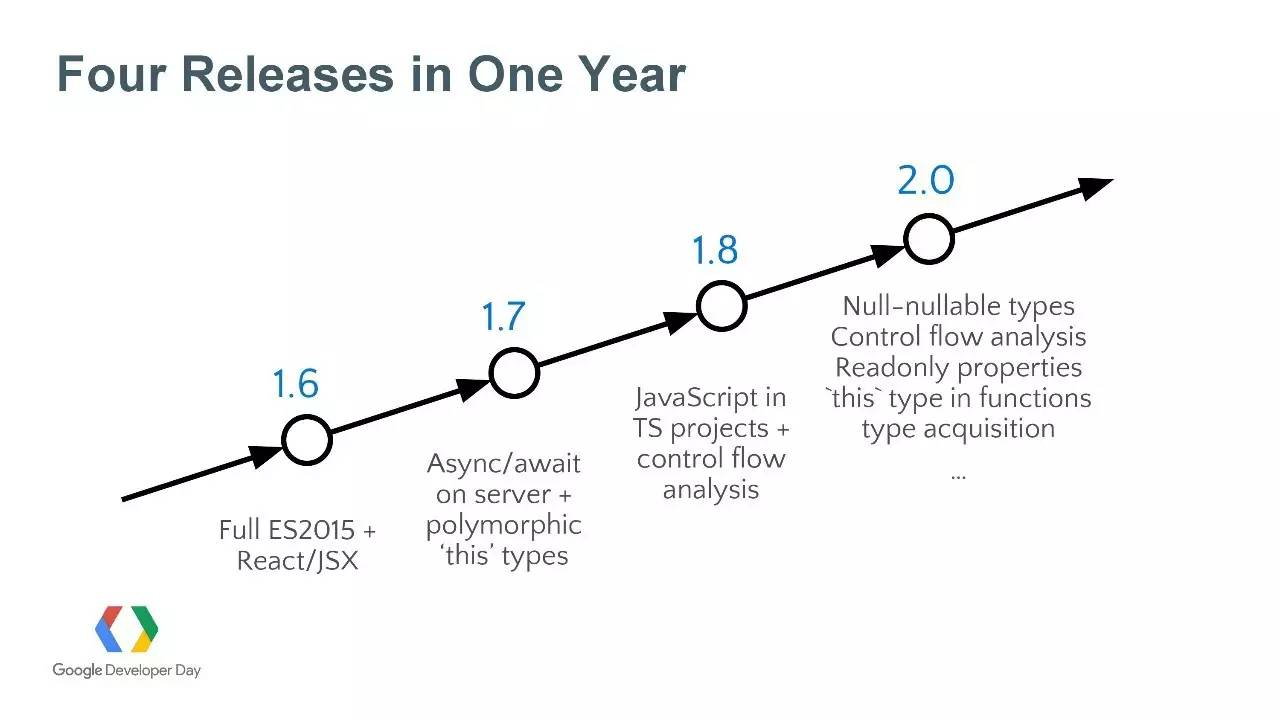 Four Releases in One Year

1.6

Full ES2015 + React/JSX

1.7

Async/await on server + polymorphic 'this' types

1.8

JavaScript in TS projects + control flow analysis

2.0

Null-nullable types
Control flow analysis
Readonly properties
`this` type in functions
type acquisition
...

Google Developer Day